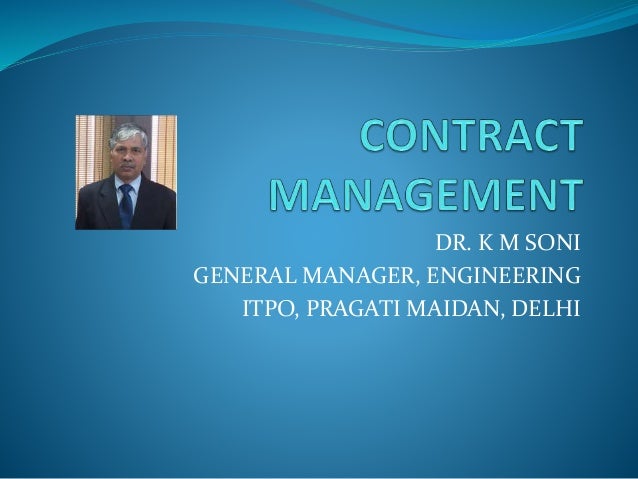 CONTRACT MANAGEMENT

DR. K M SONI
GENERAL MANAGER, ENGINEERING
ITPO, PRAGATI MAIDAN, DELHI